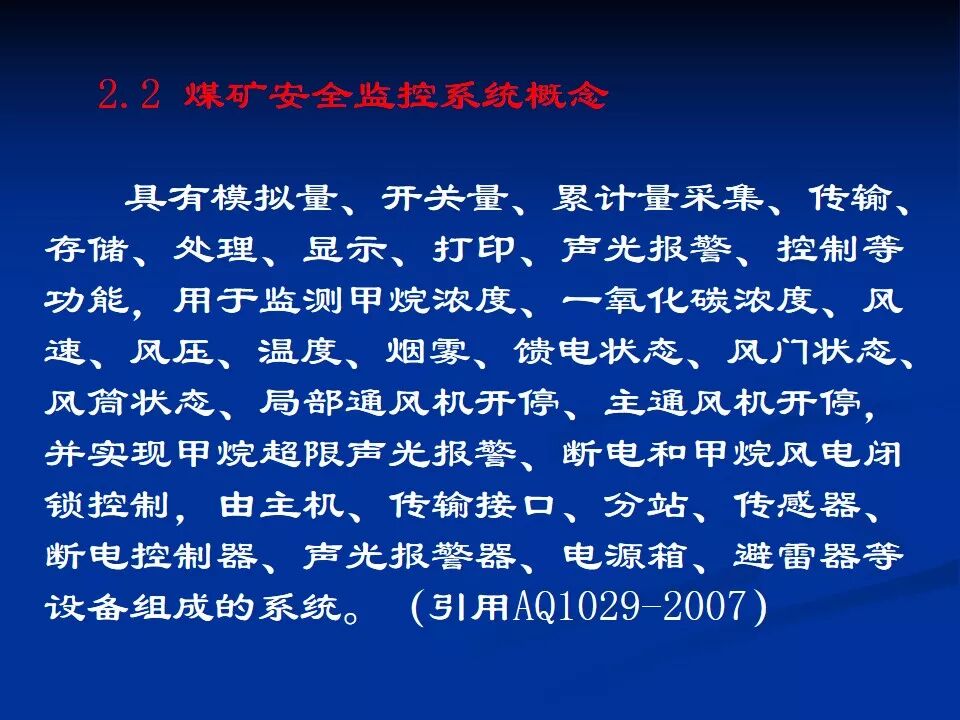 2.2 煤矿安全监控系统概念

具有模拟量、开关量、累计量采集、传输、存储、处理、显示、打印、声光报警、控制等功能，用于监测甲烷浓度、一氧化碳浓度、风速、风压、温度、烟雾、馈电状态、风门状态、风筒状态、局部通风机开停、主通风机开停，并实现甲烷超限声光报警、断电和甲烷风电闭锁控制，由主机、传输接口、分站、传感器、断电控制器、声光报警器、电源箱、避雷器等设备组成的系统。（引用AQ1029-2007）